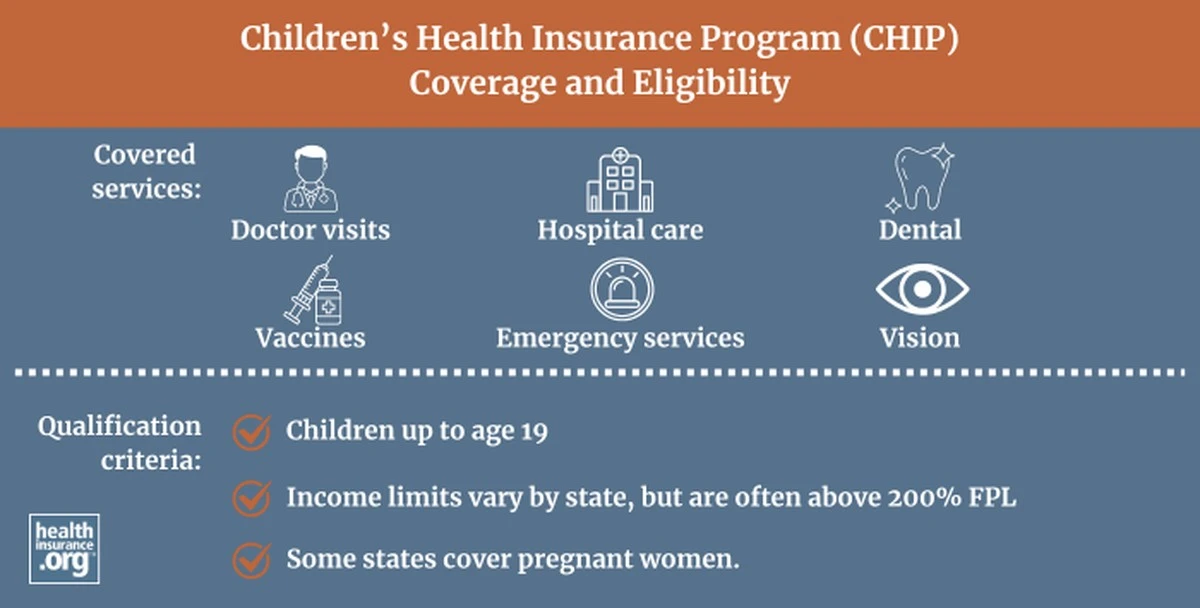 Children's Health Insurance Program (CHIP)
Coverage and Eligibility

Covered services:

Doctor visits

Hospital care

Dental

Vaccines

Emergency services

Vision

Qualification criteria:

Children up to age 19

Income limits vary by state, but are often above 200% FPL

Some states cover pregnant women.

health insurance .org